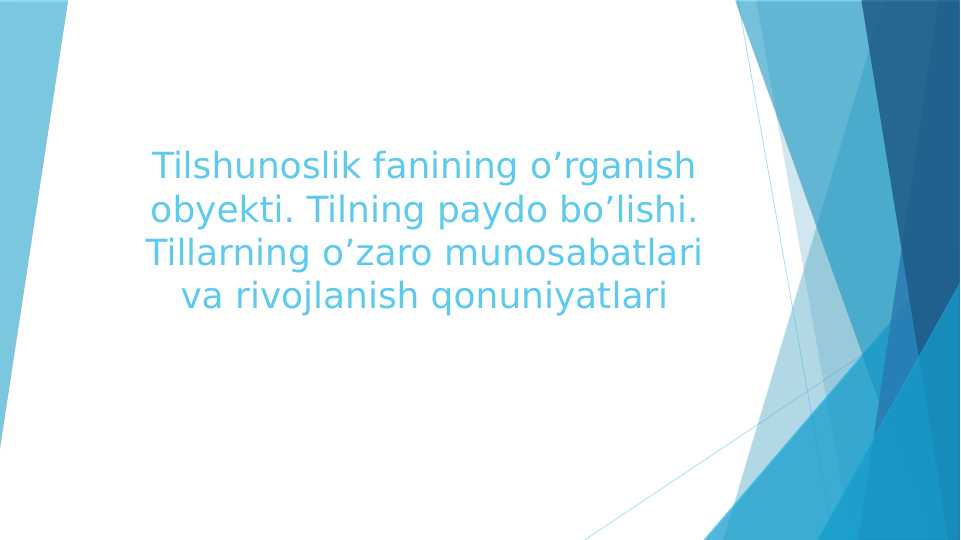 Tilshunoslik fanining o’rganish obyekti. Tilning paydo bo’lishi. Tillarning o’zaro munosabatlari va rivojlanish qonuniyatlari